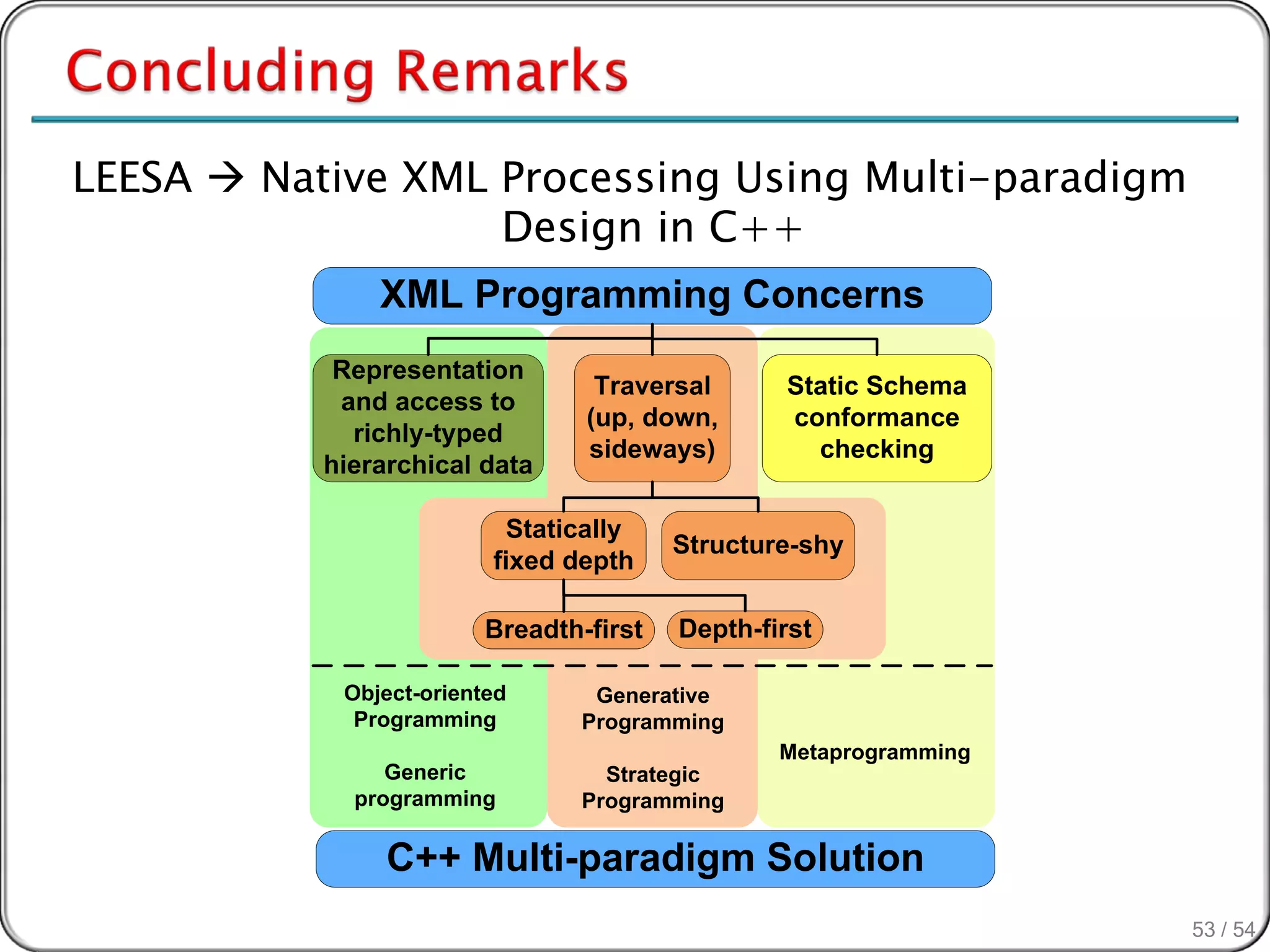 Concluding Remarks

LEESA → Native XML Processing Using Multi-paradigm Design in C++

XML Programming Concerns

Representation and access to richly-typed hierarchical data

Traversal (up, down, sideways)

Static Schema conformance checking

Statically fixed depth

Structure-shy

Breadth-first

Depth-first

Object-oriented Programming

Generic programming

Generative Programming

Strategic Programming

Metaprogramming

C++ Multi-paradigm Solution

53 / 54